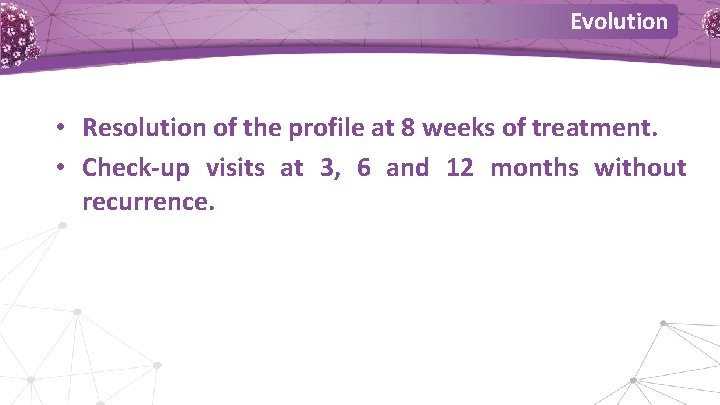 Evolution

• Resolution of the profile at 8 weeks of treatment.
• Check-up visits at 3, 6 and 12 months without recurrence.